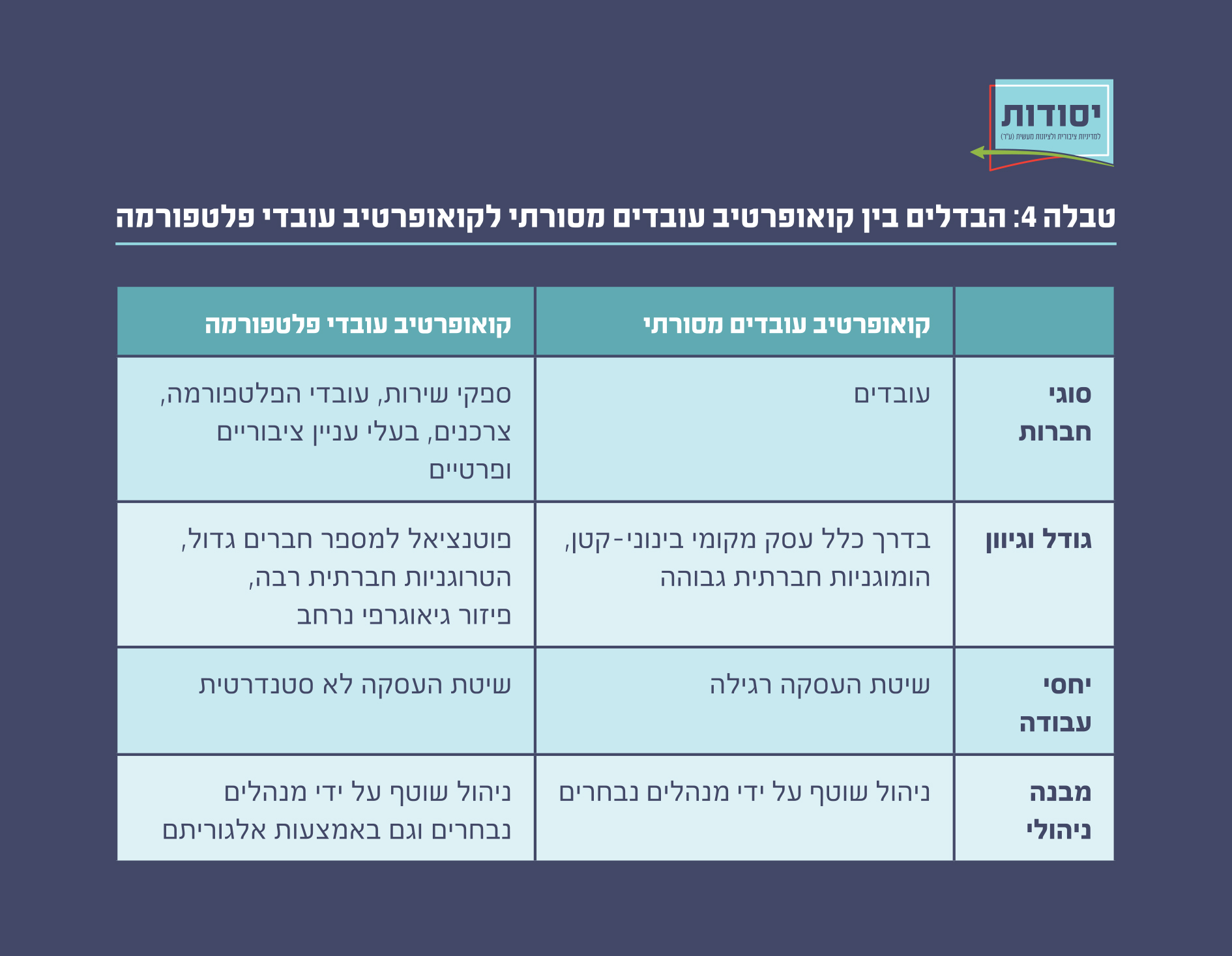 יסודות
למדיניות ציבורית ולציונות מעשית (ע"ר)

טבלה 4: הבדלים בין קואופרטיב עובדים מסורתי לקואופרטיב עובדי פלטפורמה

| | קואופרטיב עובדים מסורתי | קואופרטיב עובדי פלטפורמה |
|---|---|---|
| סוגי חברות | עובדים | ספקי שירות, עובדי הפלטפורמה, צרכנים, בעלי עניין ציבוריים ופרטיים |
| גודל וגיוון | בדרך כלל עסק מקומי בינוני-קטן, הומוגניות חברתית גבוהה | פוטנציאל למספר חברים גדול, הטרוגניות חברתית רבה, פיזור גיאוגרפי נרחב |
| יחסי עבודה | שיטת העסקה רגילה | שיטת העסקה לא סטנדרטית |
| מבנה ניהולי | ניהול שוטף על ידי מנהלים נבחרים | ניהול שוטף על ידי מנהלים נבחרים וגם באמצעות אלגוריתם |